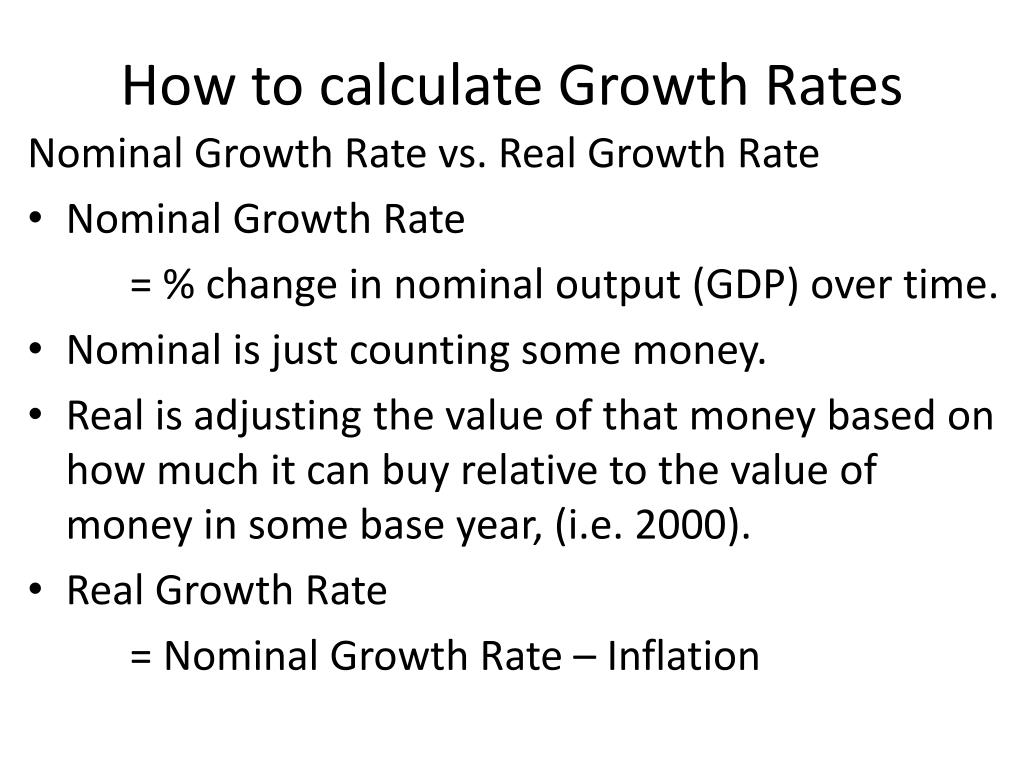 How to calculate Growth Rates

Nominal Growth Rate vs. Real Growth Rate

• Nominal Growth Rate

= % change in nominal output (GDP) over time.

• Nominal is just counting some money.

• Real is adjusting the value of that money based on how much it can buy relative to the value of money in some base year, (i.e. 2000).

• Real Growth Rate

= Nominal Growth Rate – Inflation